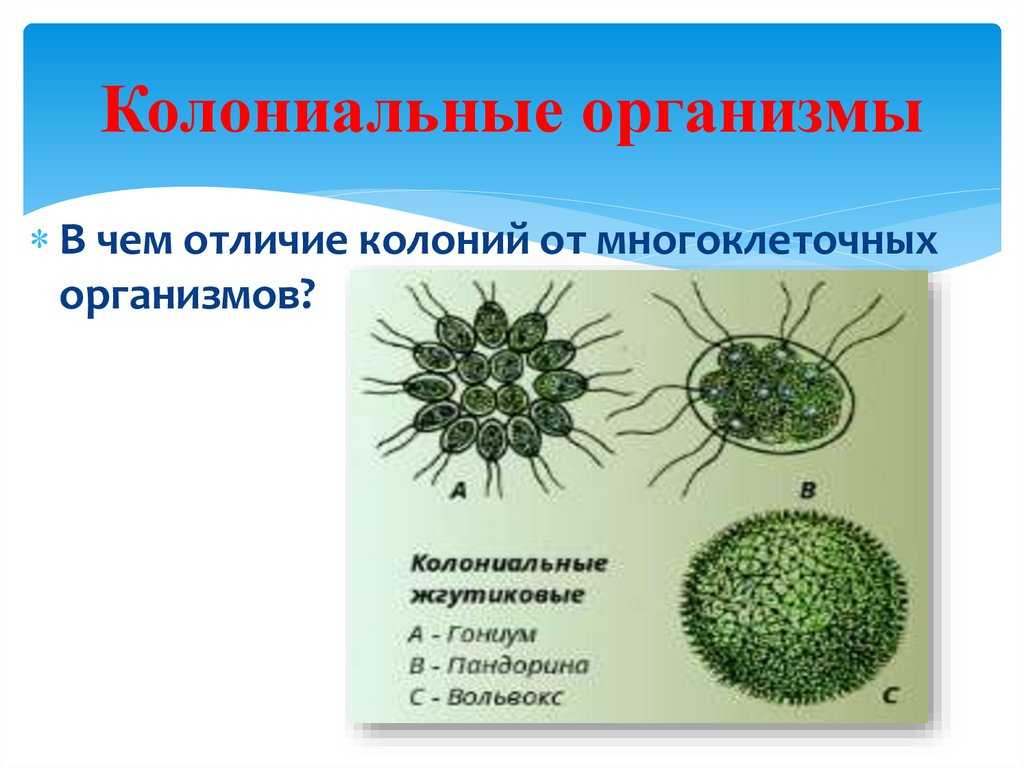 Колониальные организмы

В чем отличие колоний от многоклеточных организмов?

A

B

Колониальные жгутиковые
A - Гониум
B - Пандорина
C - Вольвокс

C